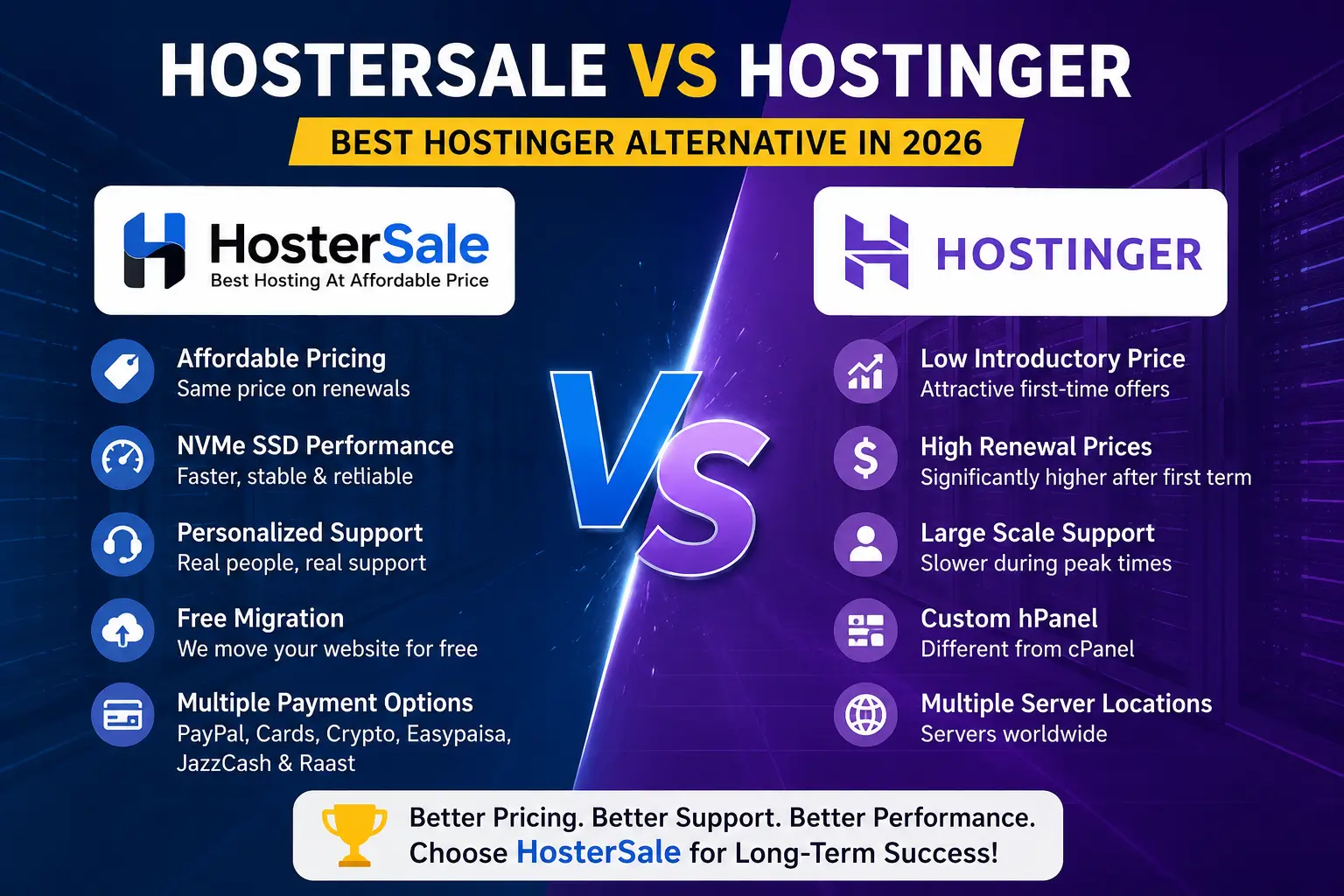 HOSTERSALE VS HOSTINGER

BEST HOSTINGER ALTERNATIVE IN 2026

HosterSale
Best Hosting At Affordable Price

Affordable Pricing
Same price on renewals

NVMe SSD Performance
Faster, stable & retliable

Personalized Support
Real people, real support

Free Migration
We move your website for free

Multiple Payment Options
PayPal, Cards, Crypto, Easypaisa, JazzCash & Raast

VS

HOSTINGER

Low Introductory Price
Attractive first-time offers

High Renewal Prices
Significantly higher after first term

Large Scale Support
Slower during peak times

Custom hPanel
Different from cPanel

Multiple Server Locations
Servers worldwide

Better Pricing. Better Support. Better Performance.
Choose HosterSale for Long-Term Success!